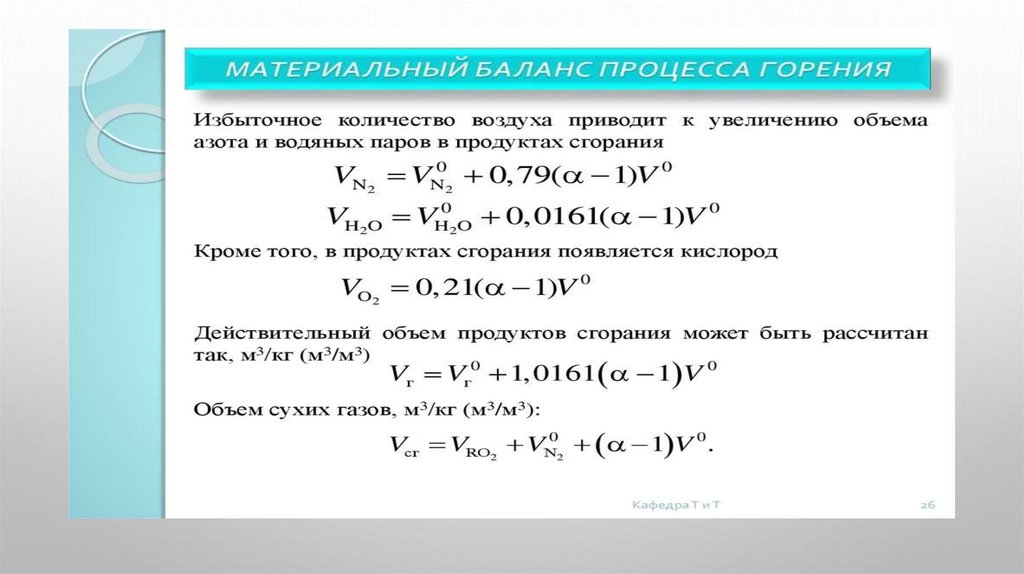 МАТЕРИАЛЬНЫЙ БАЛАНС ПРОЦЕССА ГОРЕНИЯ

Избыточное количество воздуха приводит к увеличению объема азота и водяных паров в продуктах сгорания

$V_{N_2} = V_{N_2}^0 + 0,79(\alpha - 1)V^0$

$V_{H_2O} = V_{H_2O}^0 + 0,0161(\alpha - 1)V^0$

Кроме того, в продуктах сгорания появляется кислород

$V_{O_2} = 0,21(\alpha - 1)V^0$

Действительный объем продуктов сгорания может быть рассчитан так, м³/кг (м³/м³)

$V_г = V_г^0 + 1,0161(\alpha - 1)V^0$

Объем сухих газов, м³/кг (м³/м³):

$V_{сг} = V_{RO_2} + V_{N_2}^0 + (\alpha - 1)V^0.$

Кафедра Т и Т

26